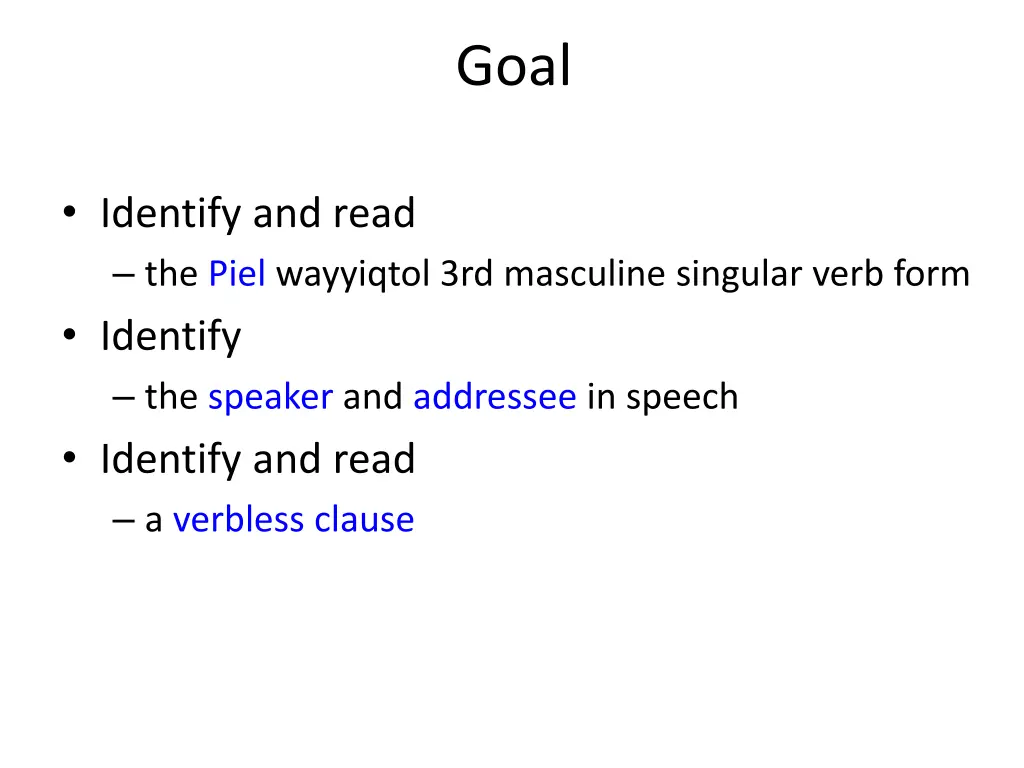 Goal

• Identify and read
– the Piel wayyiqtol 3rd masculine singular verb form
• Identify
– the speaker and addressee in speech
• Identify and read
– a verbless clause